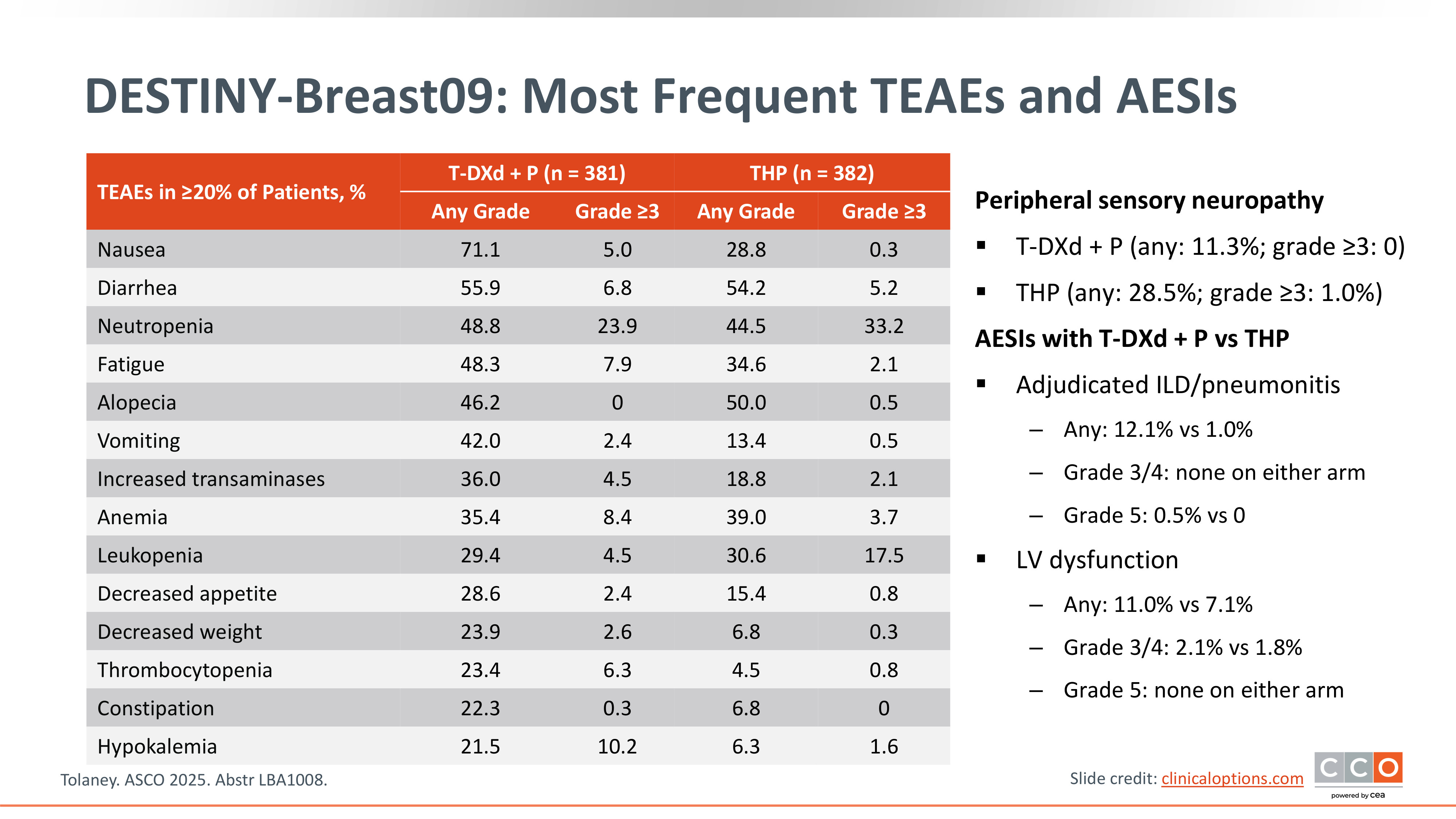 DESTINY-Breast09: Most Frequent TEAEs and AESIs

| TEAEs in ≥20% of Patients, % | T-DXd + P (n = 381) Any Grade | T-DXd + P (n = 381) Grade ≥3 | THP (n = 382) Any Grade | THP (n = 382) Grade ≥3 |
|---|---|---|---|---|
| Nausea | 71.1 | 5.0 | 28.8 | 0.3 |
| Diarrhea | 55.9 | 6.8 | 54.2 | 5.2 |
| Neutropenia | 48.8 | 23.9 | 44.5 | 33.2 |
| Fatigue | 48.3 | 7.9 | 34.6 | 2.1 |
| Alopecia | 46.2 | 0 | 50.0 | 0.5 |
| Vomiting | 42.0 | 2.4 | 13.4 | 0.5 |
| Increased transaminases | 36.0 | 4.5 | 18.8 | 2.1 |
| Anemia | 35.4 | 8.4 | 39.0 | 3.7 |
| Leukopenia | 29.4 | 4.5 | 30.6 | 17.5 |
| Decreased appetite | 28.6 | 2.4 | 15.4 | 0.8 |
| Decreased weight | 23.9 | 2.6 | 6.8 | 0.3 |
| Thrombocytopenia | 23.4 | 6.3 | 4.5 | 0.8 |
| Constipation | 22.3 | 0.3 | 6.8 | 0 |
| Hypokalemia | 21.5 | 10.2 | 6.3 | 1.6 |

Peripheral sensory neuropathy
▪ T-DXd + P (any: 11.3%; grade ≥3: 0)
▪ THP (any: 28.5%; grade ≥3: 1.0%)

AESIs with T-DXd + P vs THP
▪ Adjudicated ILD/pneumonitis
– Any: 12.1% vs 1.0%
– Grade 3/4: none on either arm
– Grade 5: 0.5% vs 0
▪ LV dysfunction
– Any: 11.0% vs 7.1%
– Grade 3/4: 2.1% vs 1.8%
– Grade 5: none on either arm

Tolaney. ASCO 2025. Abstr LBA1008.

Slide credit: clinicaloptions.com

CCO powered by cea